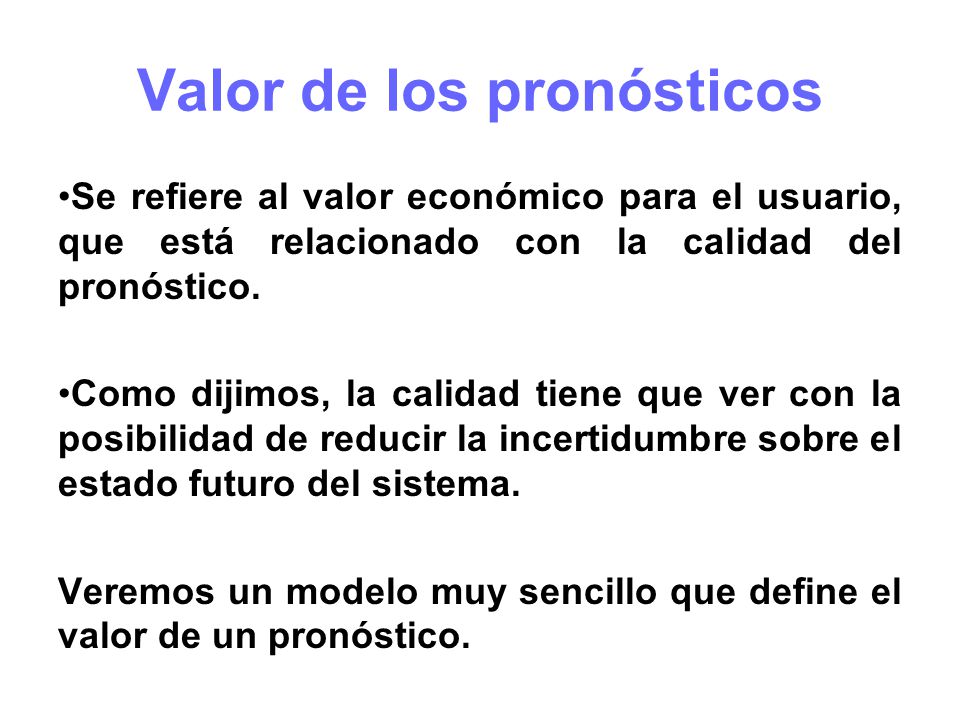 Valor de los pronósticos

•Se refiere al valor económico para el usuario, que está relacionado con la calidad del pronóstico.

•Como dijimos, la calidad tiene que ver con la posibilidad de reducir la incertidumbre sobre el estado futuro del sistema.

Veremos un modelo muy sencillo que define el valor de un pronóstico.